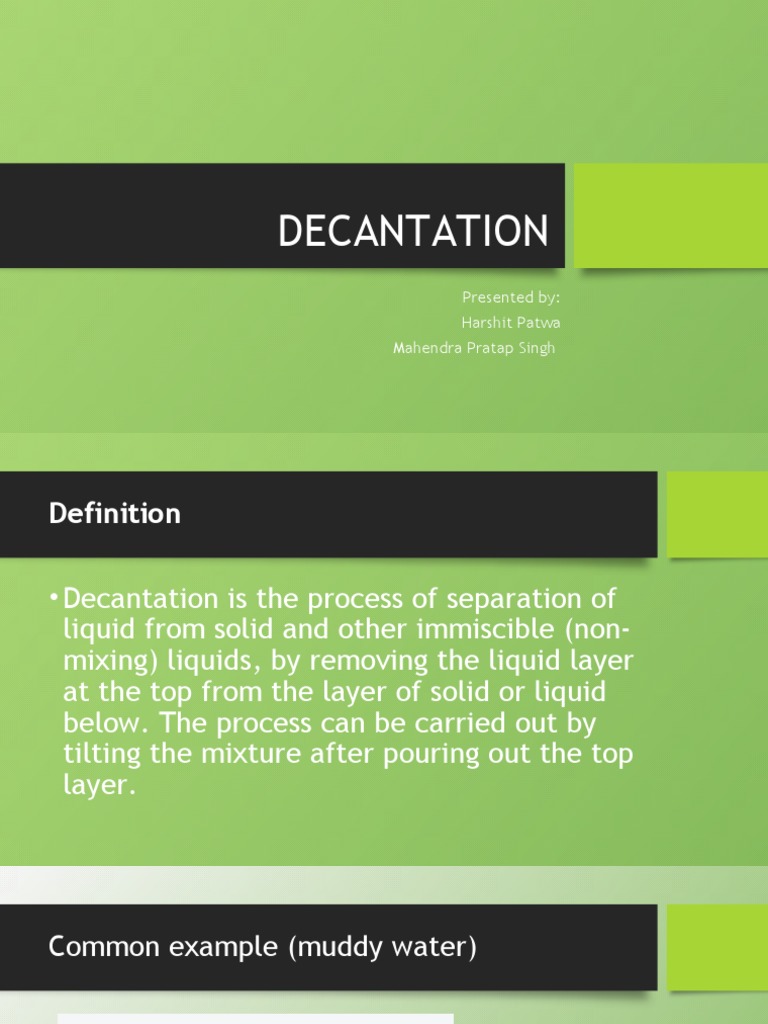 DECANTATION

Presented by:
Harshit Patwa
Mahendra Pratap Singh

Definition

• Decantation is the process of separation of liquid from solid and other immiscible (non-mixing) liquids, by removing the liquid layer at the top from the layer of solid or liquid below. The process can be carried out by tilting the mixture after pouring out the top layer.

Common example (muddy water)